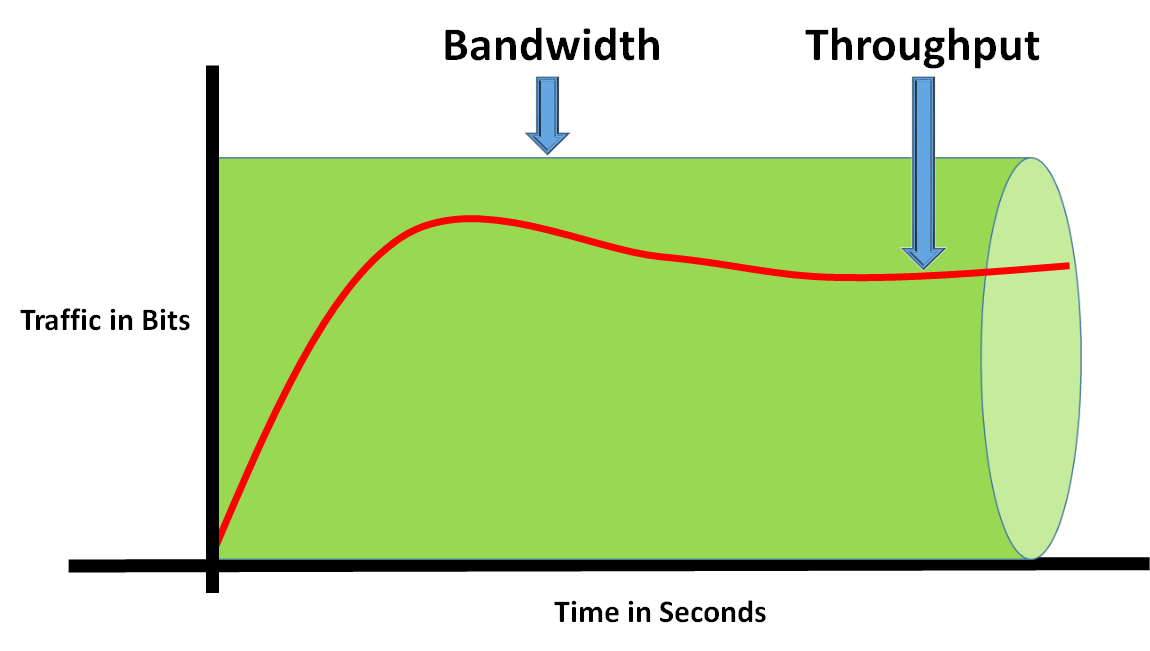 Bandwidth

Throughput

Traffic in Bits

Time in Seconds